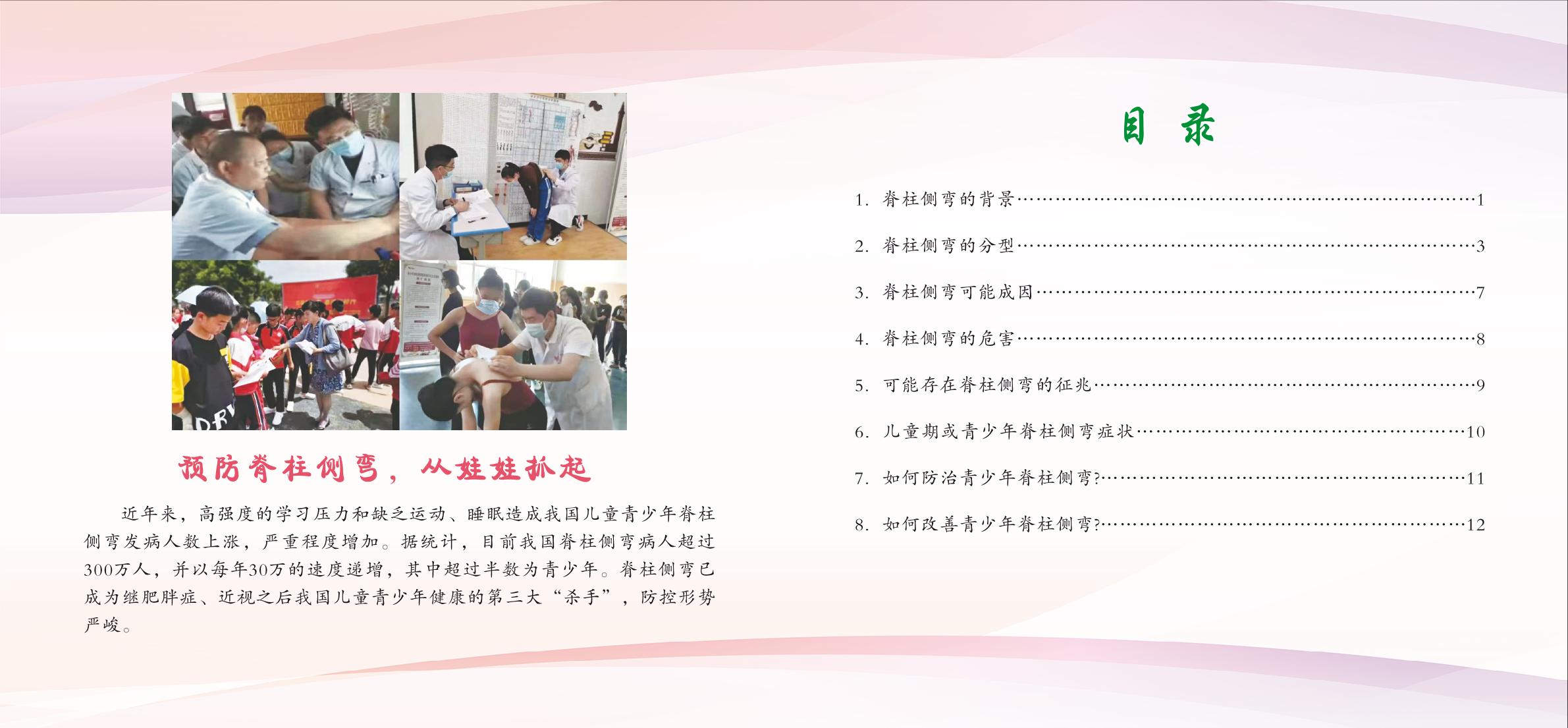 预防脊柱侧弯，从娃娃抓起

近年来，高强度的学习压力和缺乏运动、睡眠造成我国儿童青少年脊柱侧弯发病人数上涨，严重程度增加。据统计，目前我国脊柱侧弯病人超过300万人，并以每年30万的速度递增，其中超过半数为青少年。脊柱侧弯已成为继肥胖症、近视之后我国儿童青少年健康的第三大“杀手”，防控形势严峻。

目 录

1. 脊柱侧弯的背景……1
2. 脊柱侧弯的分型……3
3. 脊柱侧弯可能成因……7
4. 脊柱侧弯的危害……8
5. 可能存在脊柱侧弯的征兆……9
6. 儿童期或青少年脊柱侧弯症状……10
7. 如何防治青少年脊柱侧弯?……11
8. 如何改善青少年脊柱侧弯?……12